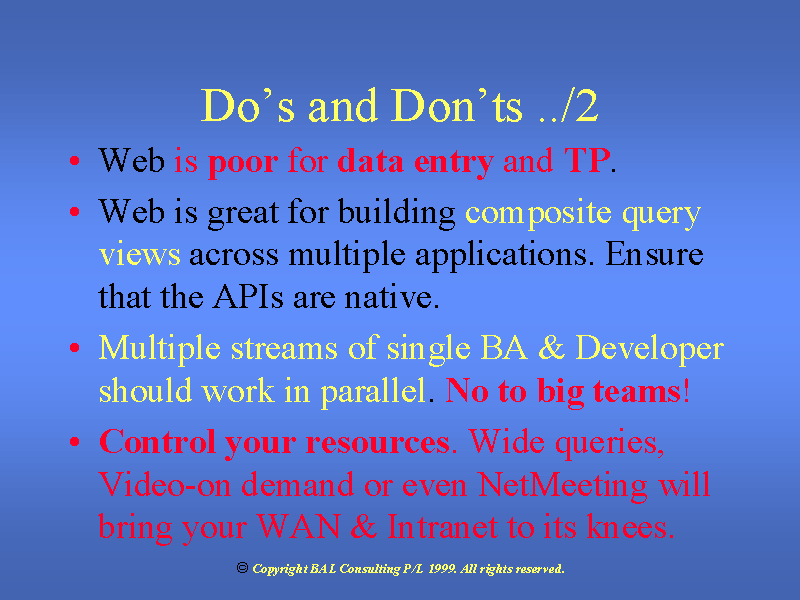 Do’s and Don’ts ../2

• Web is poor for data entry and TP.

• Web is great for building composite query views across multiple applications. Ensure that the APIs are native.

• Multiple streams of single BA & Developer should work in parallel. No to big teams!

• Control your resources. Wide queries, Video-on demand or even NetMeeting will bring your WAN & Intranet to its knees.

© Copyright BAL Consulting P/L 1999. All rights reserved.